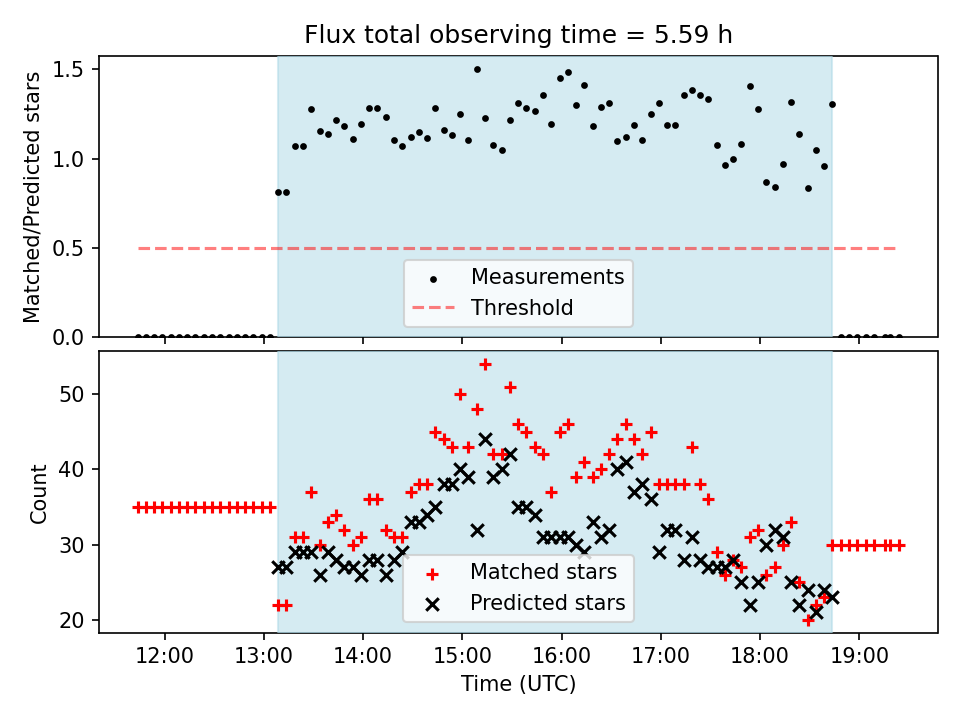 Flux total observing time = 5.59 h

Matched/Predicted stars

1.5
1.0
0.5
0.0

Measurements
Threshold

Count

50
40
30
20

Matched stars
Predicted stars

12:00
13:00
14:00
15:00
16:00
17:00
18:00
19:00

Time (UTC)